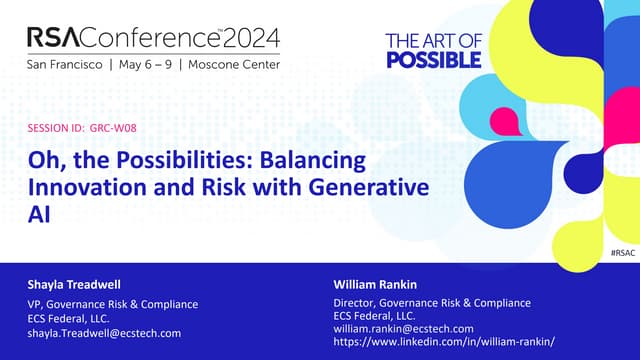 RSAConference™2024
San Francisco | May 6 – 9 | Moscone Center

THE ART OF POSSIBLE

SESSION ID: GRC-W08

Oh, the Possibilities: Balancing Innovation and Risk with Generative AI

#RSAC

Shayla Treadwell
VP, Governance Risk & Compliance
ECS Federal, LLC.
shayla.Treadwell@ecstech.com

William Rankin
Director, Governance Risk & Compliance
ECS Federal, LLC.
william.rankin@ecstech.com
https://www.linkedin.com/in/william-rankin/